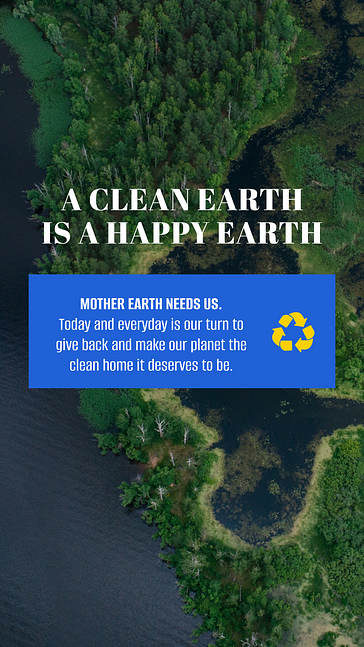 A CLEAN EARTH
IS A HAPPY EARTH

MOTHER EARTH NEEDS US.
Today and everyday is our turn to give back and make our planet the clean home it deserves to be.